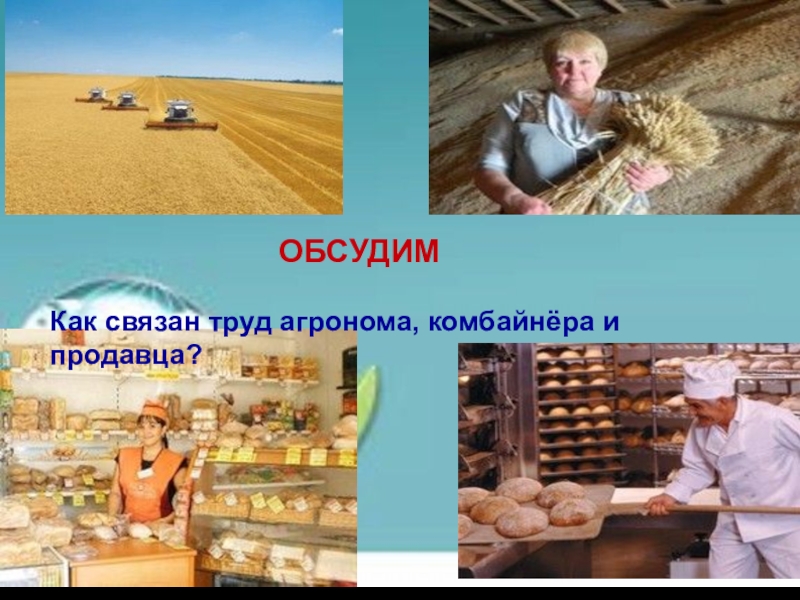 ОБСУДИМ

Как связан труд агронома, комбайнёра и продавца?